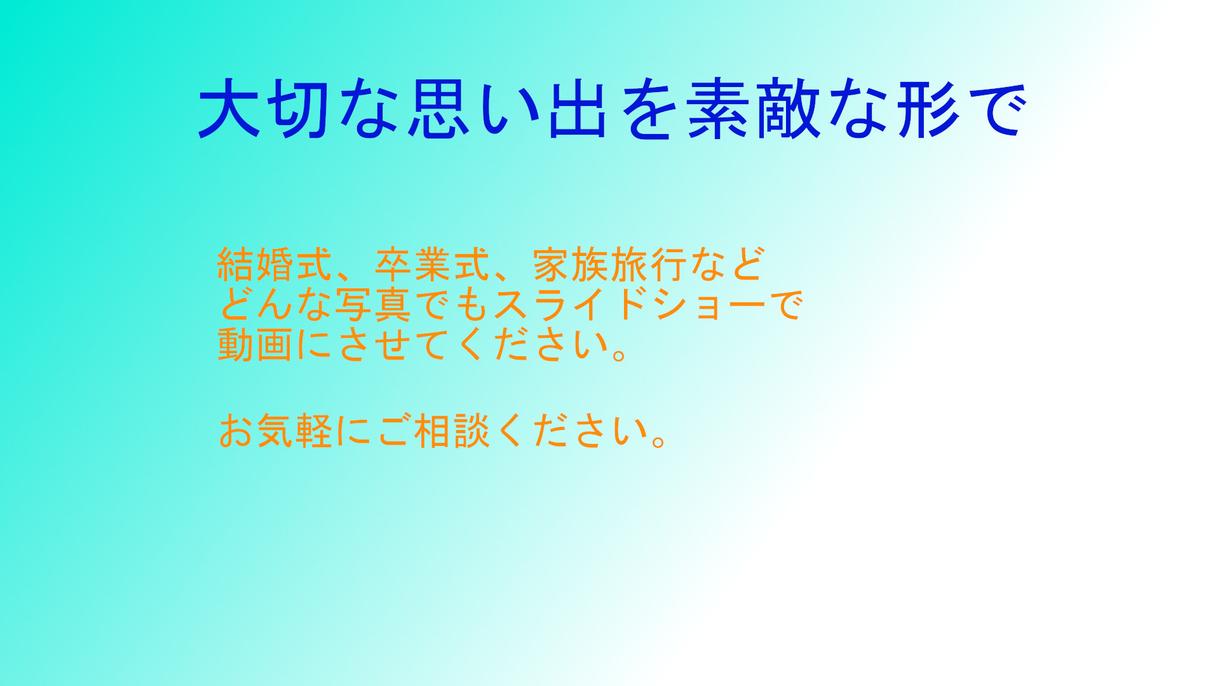 大切な思い出を素敵な形で

結婚式、卒業式、家族旅行など
どんな写真でもスライドショーで
動画にさせてください。

お気軽にご相談ください。